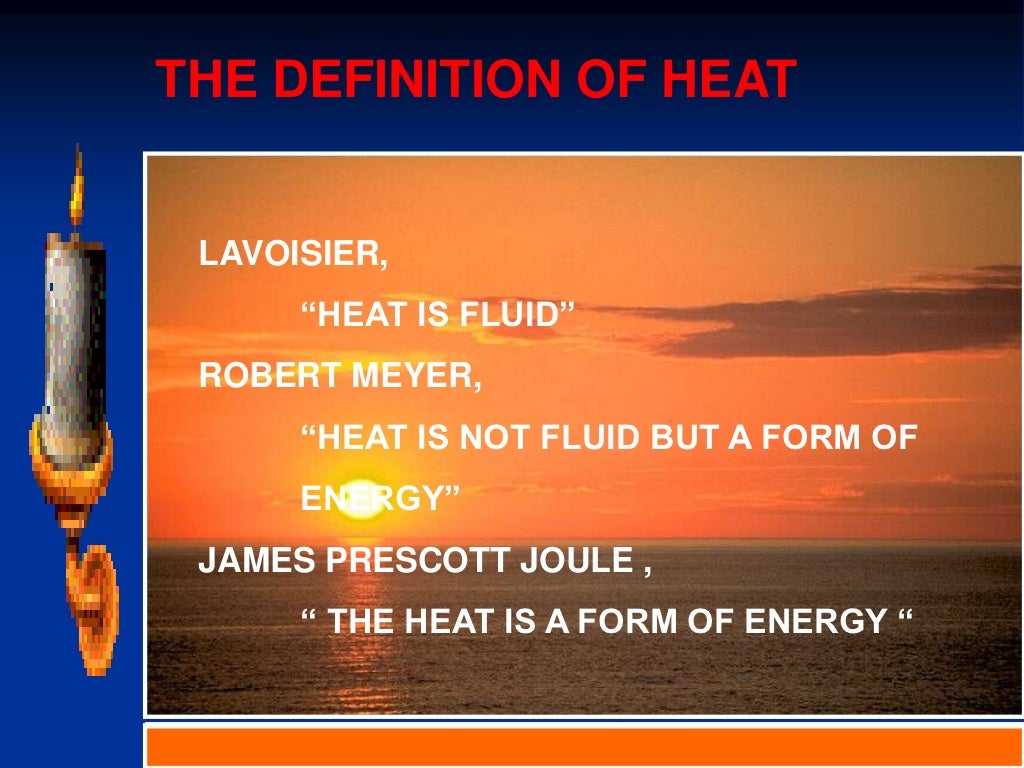 THE DEFINITION OF HEAT

LAVOISIER,

“HEAT IS FLUID”

ROBERT MEYER,

“HEAT IS NOT FLUID BUT A FORM OF ENERGY”

JAMES PRESCOTT JOULE ,

“ THE HEAT IS A FORM OF ENERGY “